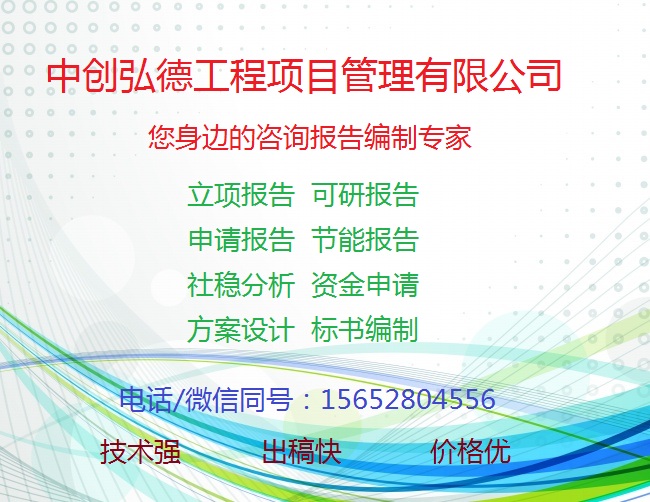 中创弘德工程项目管理有限公司

您身边的咨询报告编制专家

立项报告 可研报告
申请报告 节能报告
社稳分析 资金申请
方案设计 标书编制

电话/微信同号：15652804556

技术强 出稿快 价格优